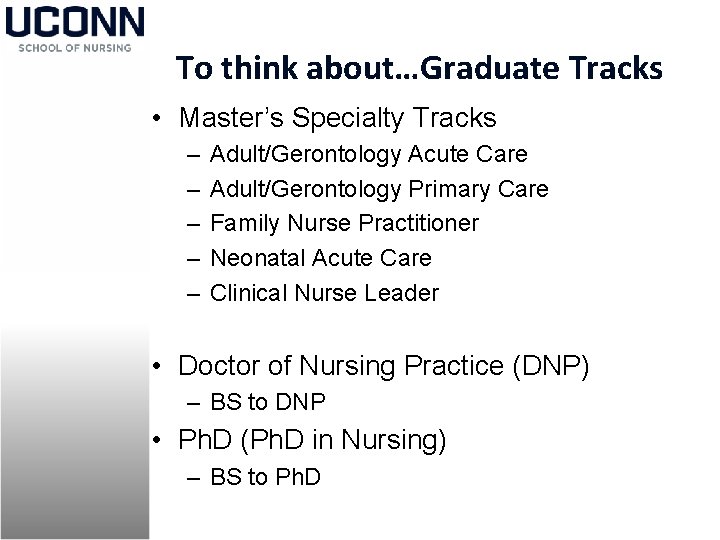 UCONN
SCHOOL OF NURSING

To think about…Graduate Tracks

• Master's Specialty Tracks
– Adult/Gerontology Acute Care
– Adult/Gerontology Primary Care
– Family Nurse Practitioner
– Neonatal Acute Care
– Clinical Nurse Leader

• Doctor of Nursing Practice (DNP)
– BS to DNP
• PhD (PhD in Nursing)
– BS to PhD